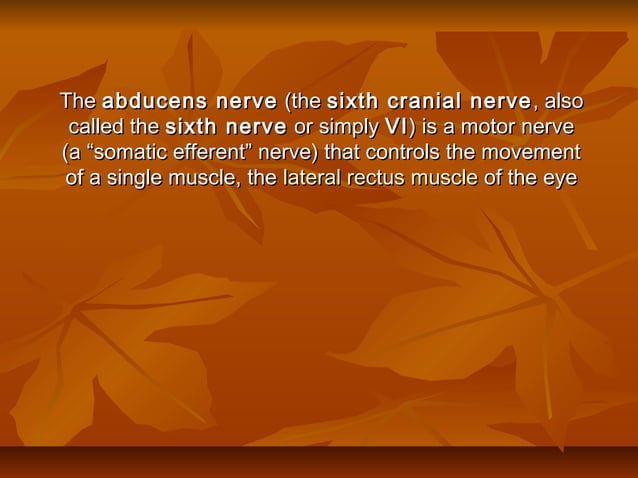 The abducens nerve (the sixth cranial nerve, also called the sixth nerve or simply VI) is a motor nerve (a “somatic efferent” nerve) that controls the movement of a single muscle, the lateral rectus muscle of the eye